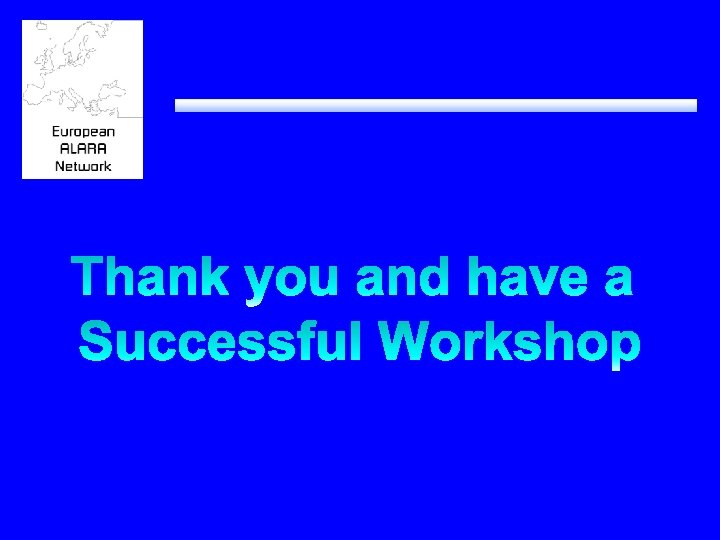 European
ALARA
Network

Thank you and have a Successful Workshop